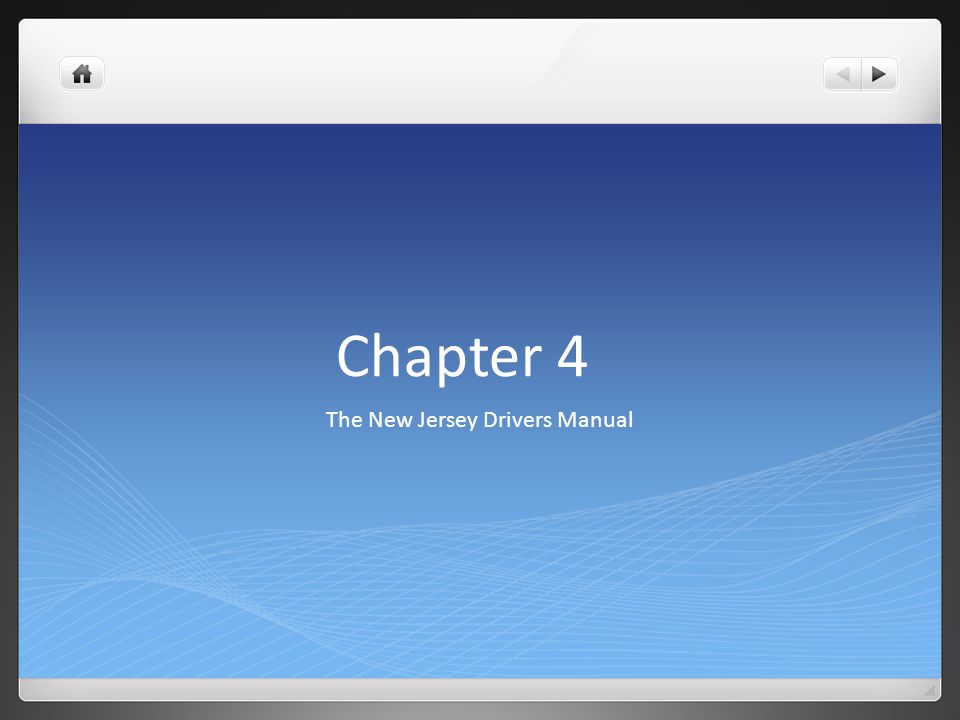 Chapter 4

The New Jersey Drivers Manual